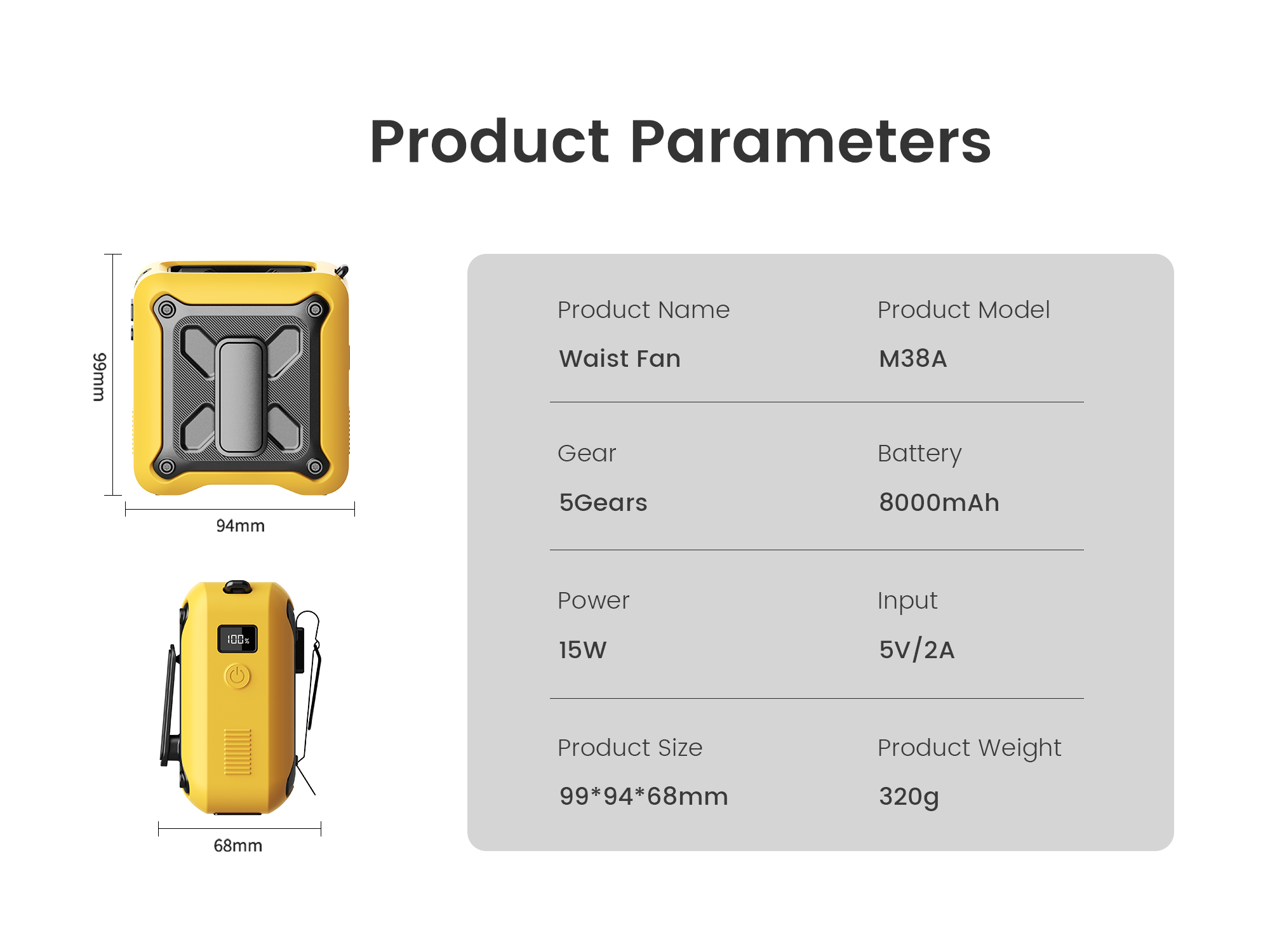 Product Parameters

99mm

94mm

100%

68mm

Product Name
Waist Fan

Product Model
M38A

Gear
5Gears

Battery
8000mAh

Power
15W

Input
5V/2A

Product Size
99*94*68mm

Product Weight
320g